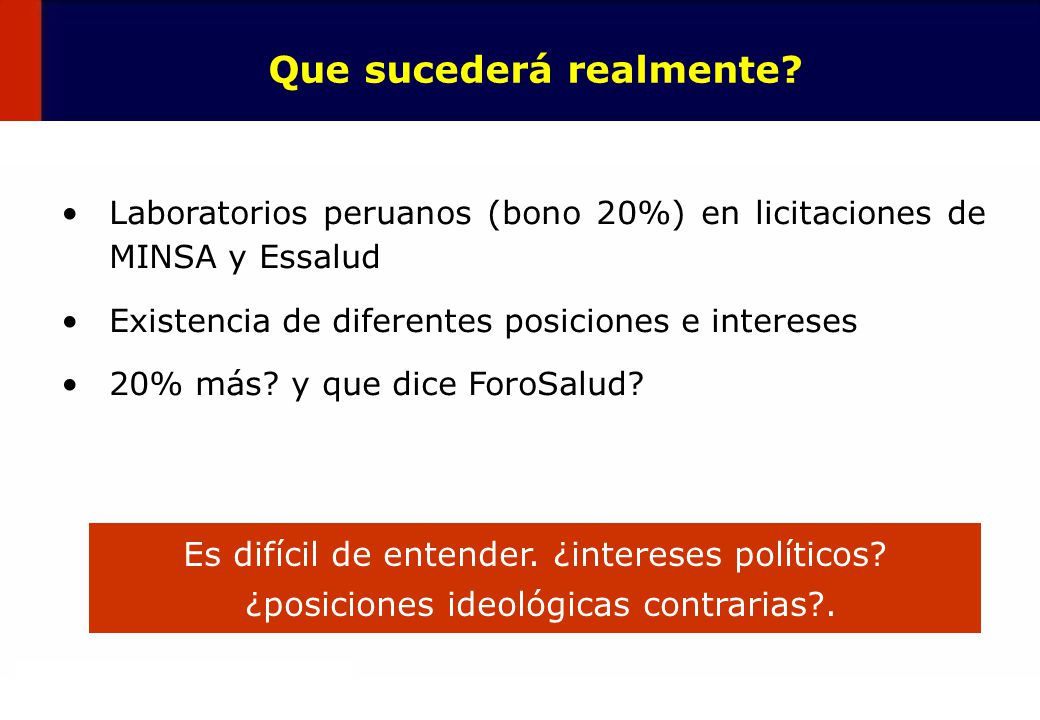 Que sucederá realmente?

• Laboratorios peruanos (bono 20%) en licitaciones de MINSA y Essalud

• Existencia de diferentes posiciones e intereses

• 20% más? y que dice ForoSalud?

Es difícil de entender. ¿intereses políticos? ¿posiciones ideológicas contrarias?.